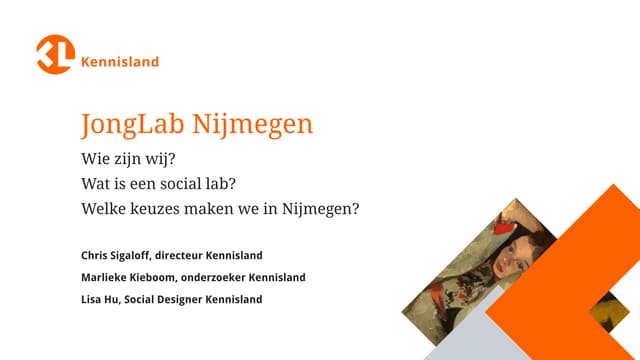 KL Kennisland

JongLab Nijmegen

Wie zijn wij?
Wat is een social lab?
Welke keuzes maken we in Nijmegen?

Chris Sigaloff, directeur Kennisland
Marlieke Kieboom, onderzoeker Kennisland
Lisa Hu, Social Designer Kennisland